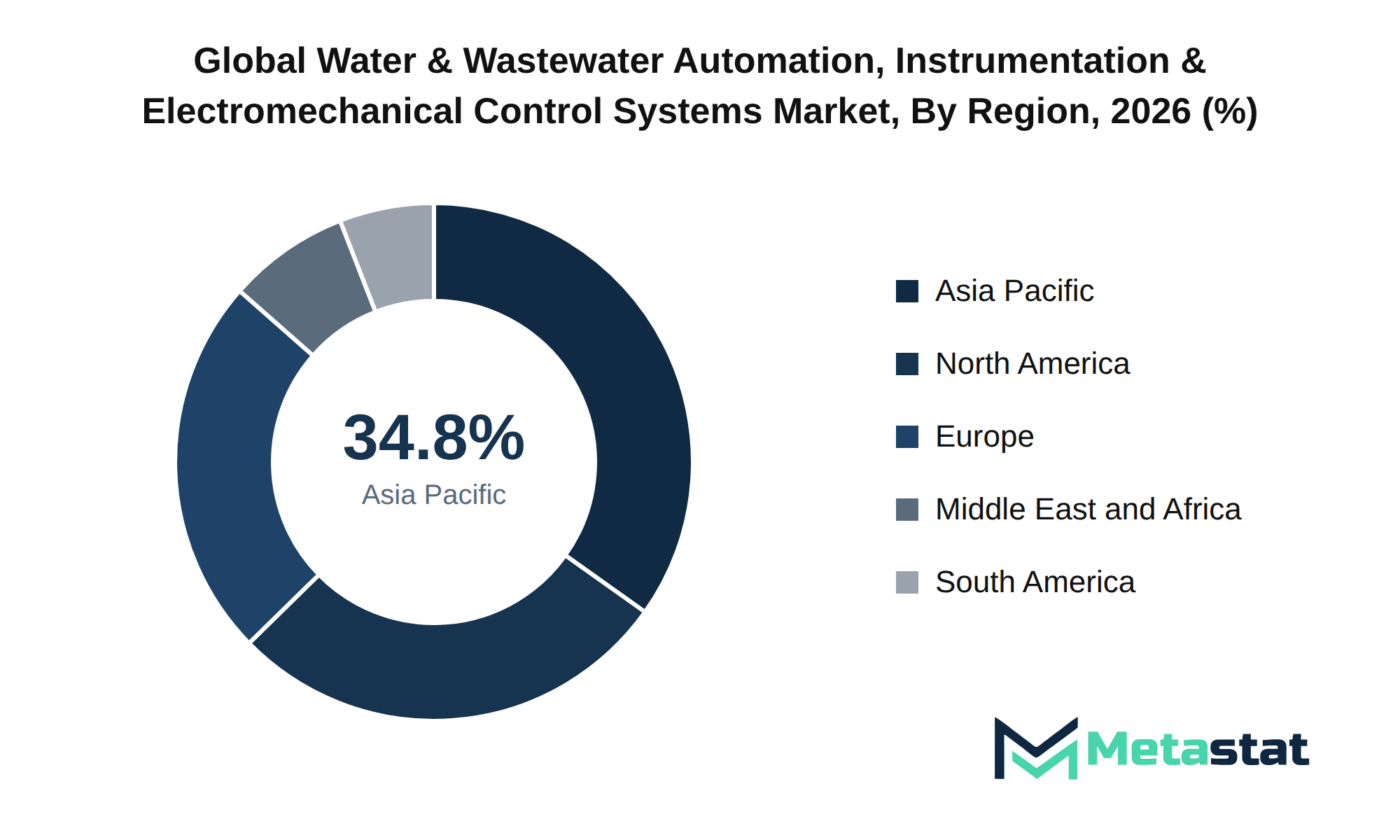 Global Water & Wastewater Automation, Instrumentation & Electromechanical Control Systems Market, By Region, 2026 (%)

34.8%
Asia Pacific

Asia Pacific
North America
Europe
Middle East and Africa
South America

Metastat